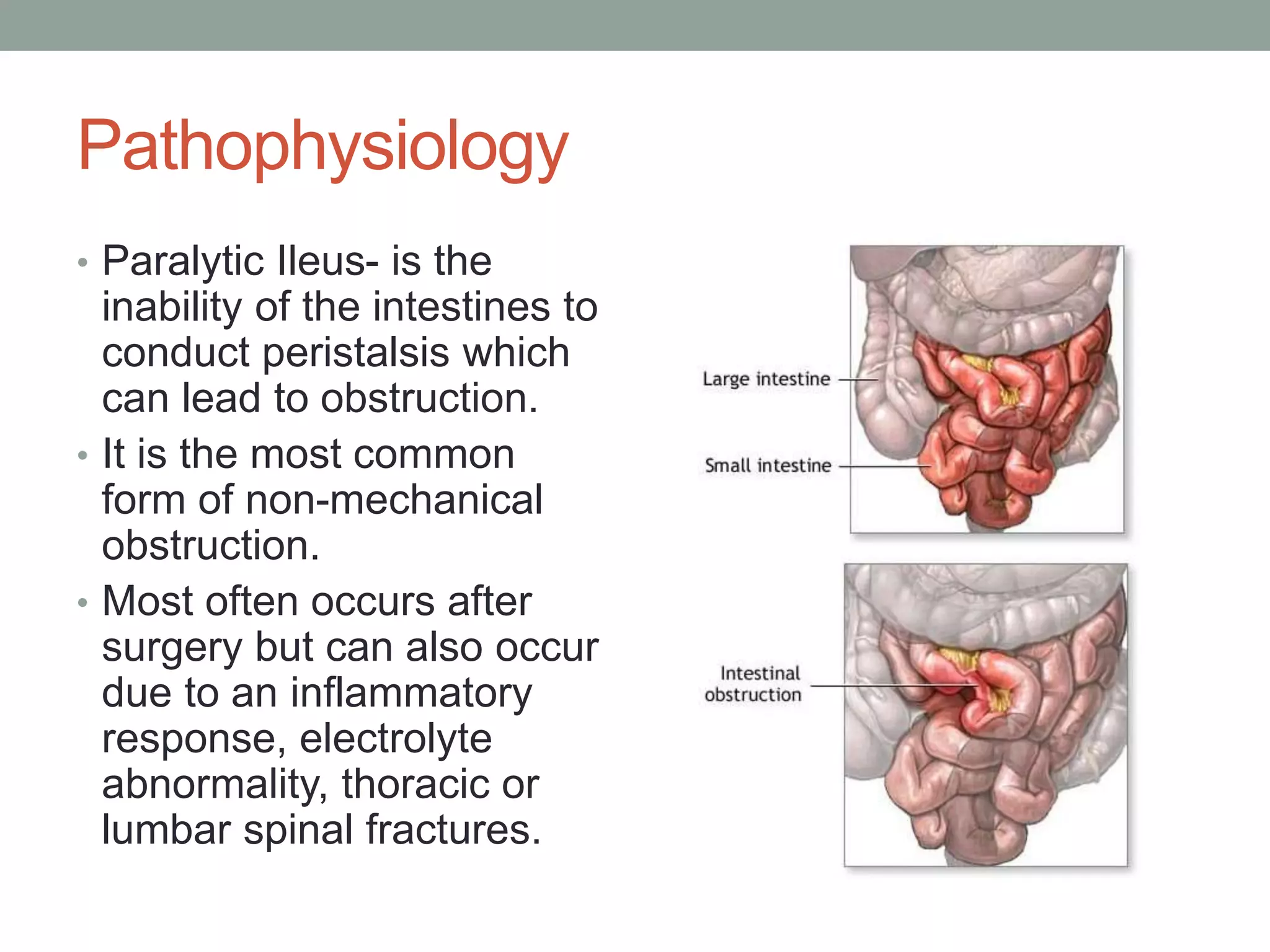 Pathophysiology

• Paralytic Ileus- is the inability of the intestines to conduct peristalsis which can lead to obstruction.
• It is the most common form of non-mechanical obstruction.
• Most often occurs after surgery but can also occur due to an inflammatory response, electrolyte abnormality, thoracic or lumbar spinal fractures.

Large intestine
Small intestine

Intestinal obstruction